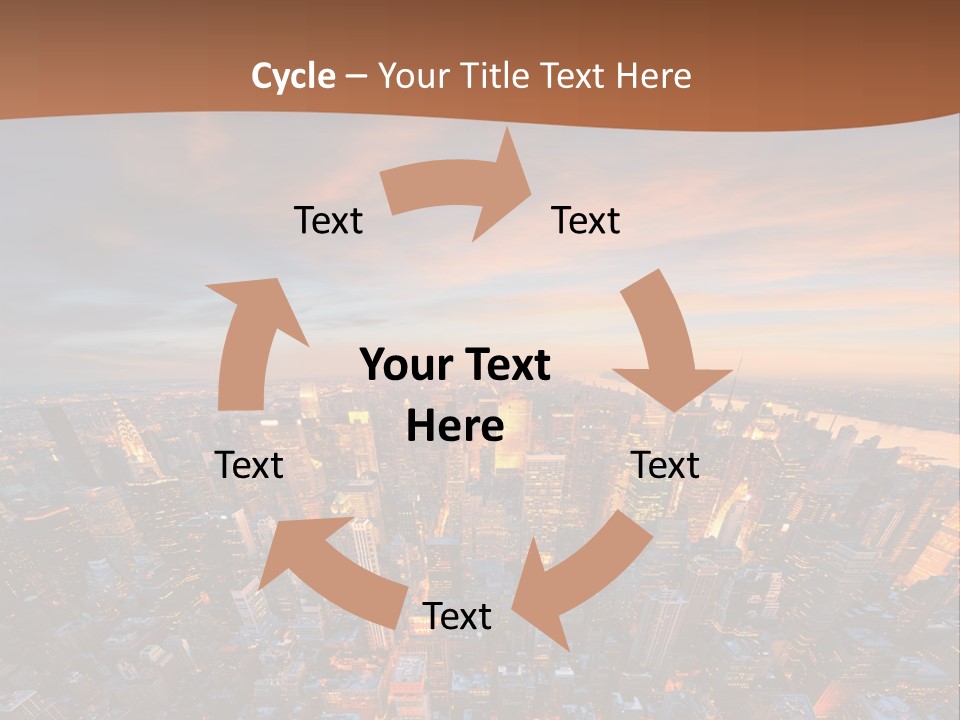 Cycle – Your Title Text Here

Text

Text

Your Text Here

Text

Text

Text